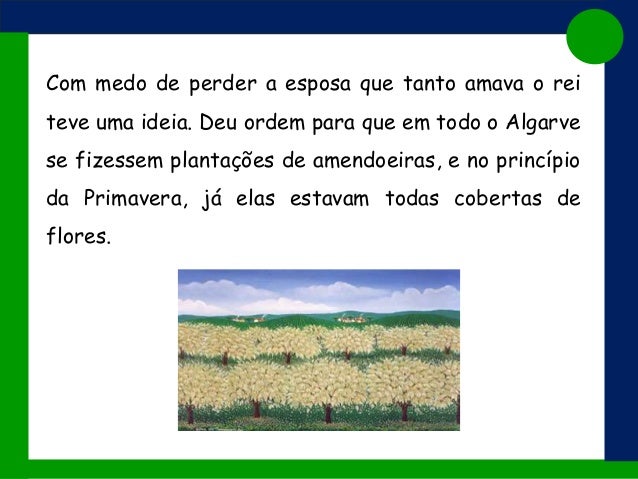 Com medo de perder a esposa que tanto amava o rei teve uma ideia. Deu ordem para que em todo o Algarve se fizessem plantações de amendoeiras, e no princípio da Primavera, já elas estavam todas cobertas de flores.